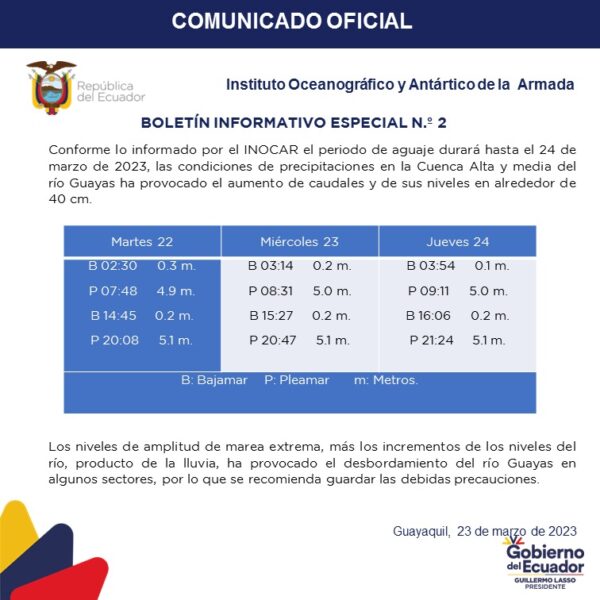 COMUNICADO OFICIAL

República del Ecuador

Instituto Oceanográfico y Antártico de la Armada

BOLETÍN INFORMATIVO ESPECIAL N.º 2

Conforme lo informado por el INOCAR el periodo de aguaje durará hasta el 24 de marzo de 2023, las condiciones de precipitaciones en la Cuenca Alta y media del río Guayas ha provocado el aumento de caudales y de sus niveles en alrededor de 40 cm.

| Martes 22 | Miércoles 23 | Jueves 24 |
|---|---|---|
| B 02:30 0.3 m. | B 03:14 0.2 m. | B 03:54 0.1 m. |
| P 07:48 4.9 m. | P 08:31 5.0 m. | P 09:11 5.0 m. |
| B 14:45 0.2 m. | B 15:27 0.2 m. | B 16:06 0.2 m. |
| P 20:08 5.1 m. | P 20:47 5.1 m. | P 21:24 5.1 m. |

B: Bajamar P: Pleamar m: Metros.

Los niveles de amplitud de marea extrema, más los incrementos de los niveles del río, producto de la lluvia, ha provocado el desbordamiento del río Guayas en algunos sectores, por lo que se recomienda guardar las debidas precauciones.

Guayaquil, 23 de marzo de 2023

Gobierno del Ecuador
GUILLERMO LASSO
PRESIDENTE